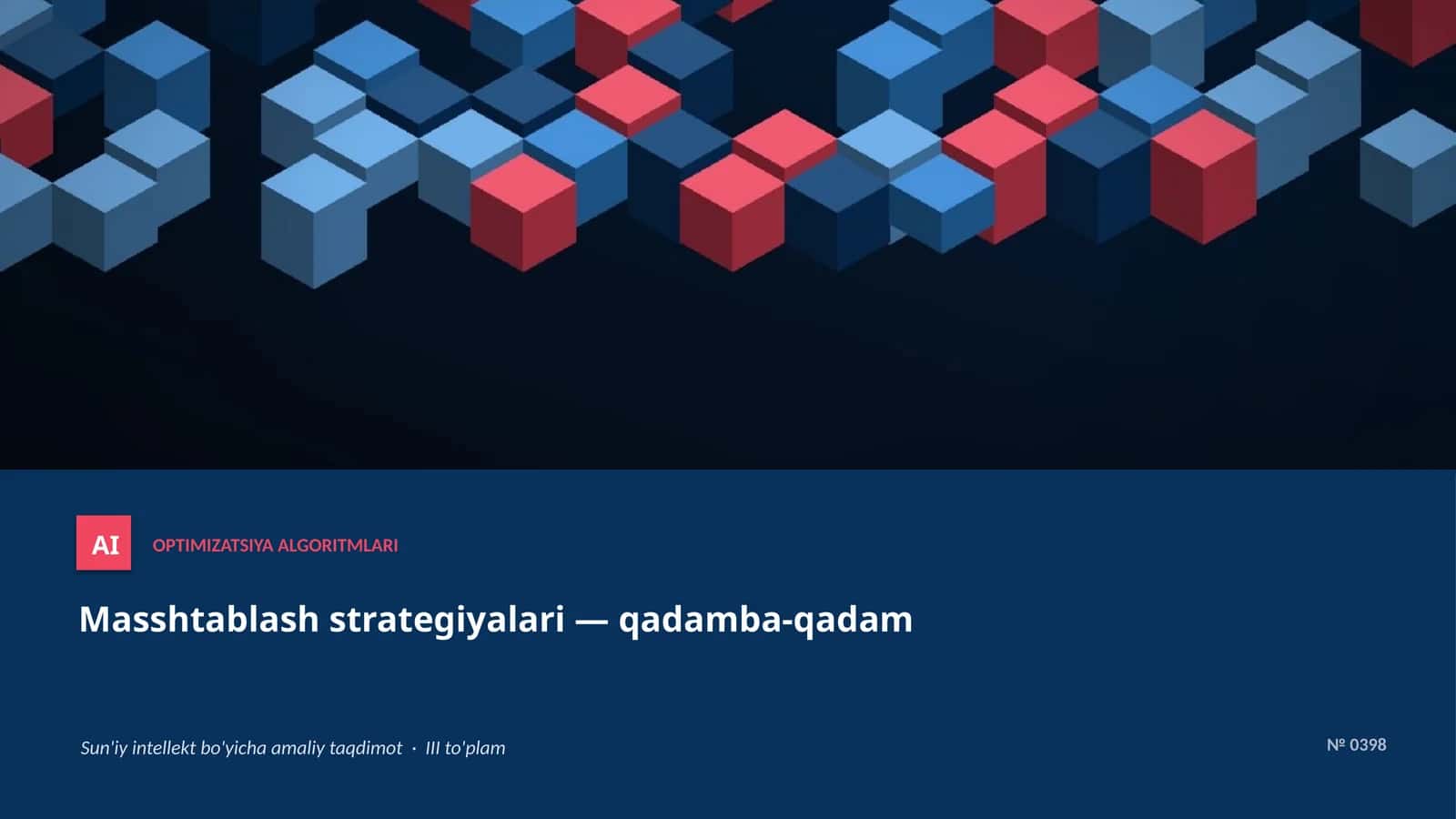 AI

OPTIMIZATSIYA ALGORITMLARI

Masshtablash strategiyalari — qadamba-qadam

Sun'iy intellekt bo'yicha amaliy taqdimot · III to'plam

№ 0398